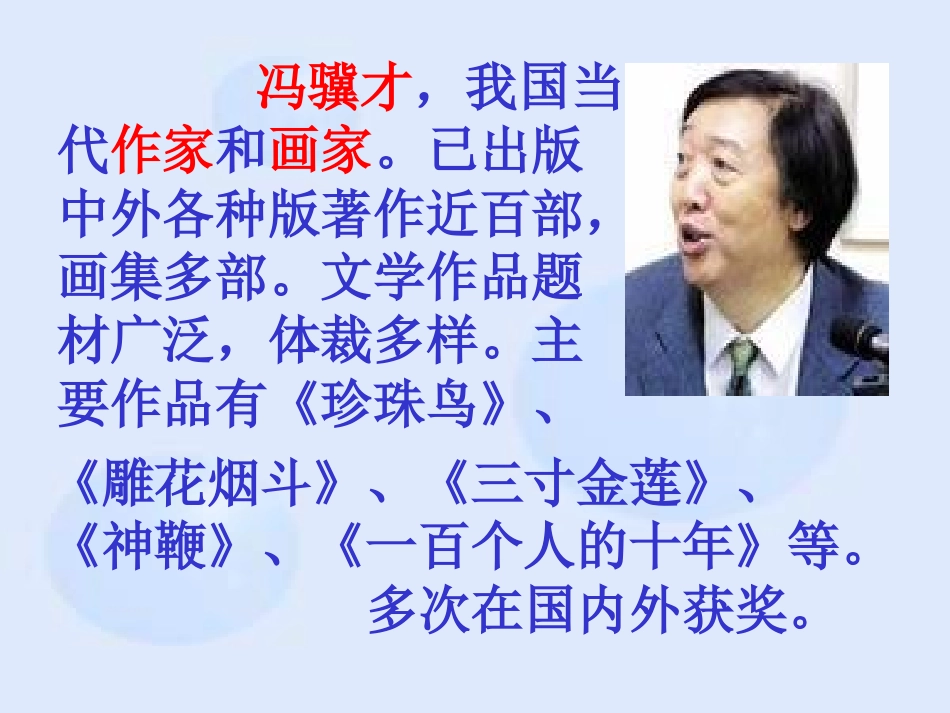 冯骥才，我国当代作家和画家。已出版中外各种版著作近百部，画集多部。文学作品题材广泛，体裁多样。主要作品有《珍珠鸟》、《雕花烟斗》、《三寸金莲》、《神鞭》、《一百个人的十年》等。多次在国内外获奖。